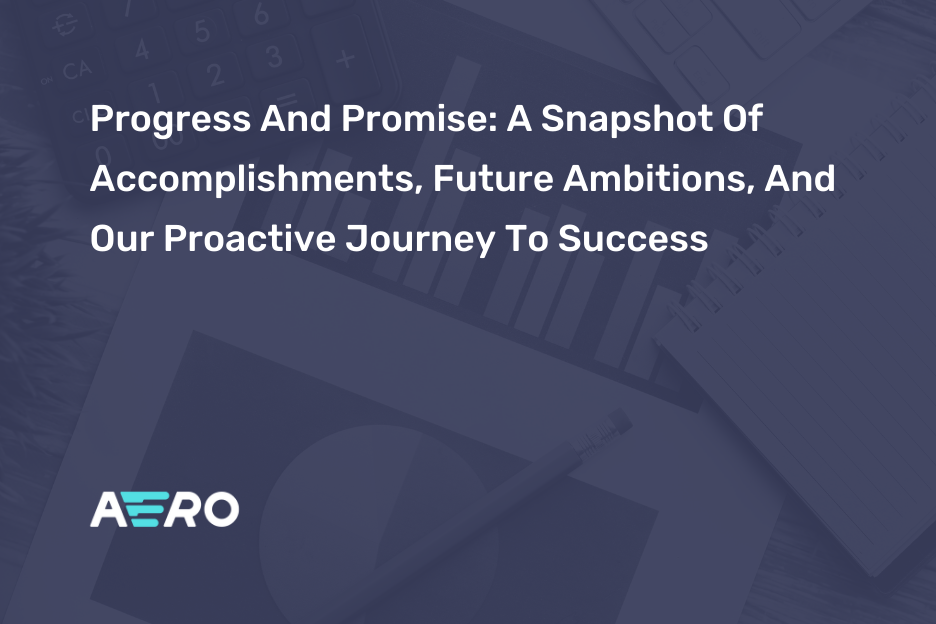 Progress And Promise: A Snapshot Of Accomplishments, Future Ambitions, And Our Proactive Journey To Success

AERO